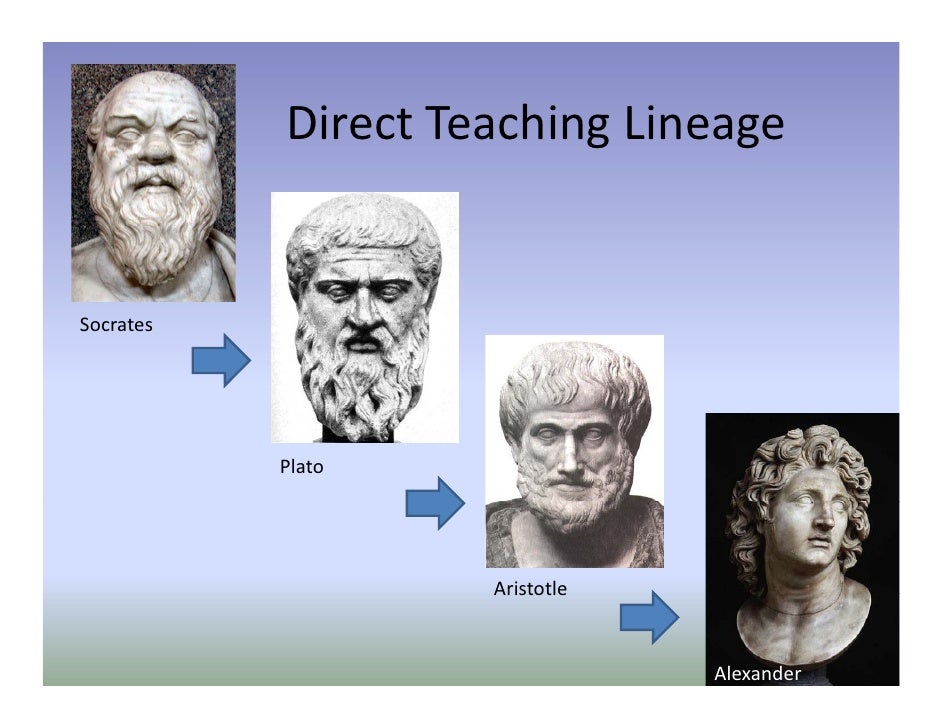 Direct Teaching Lineage

Socrates

Plato

Aristotle

Alexander